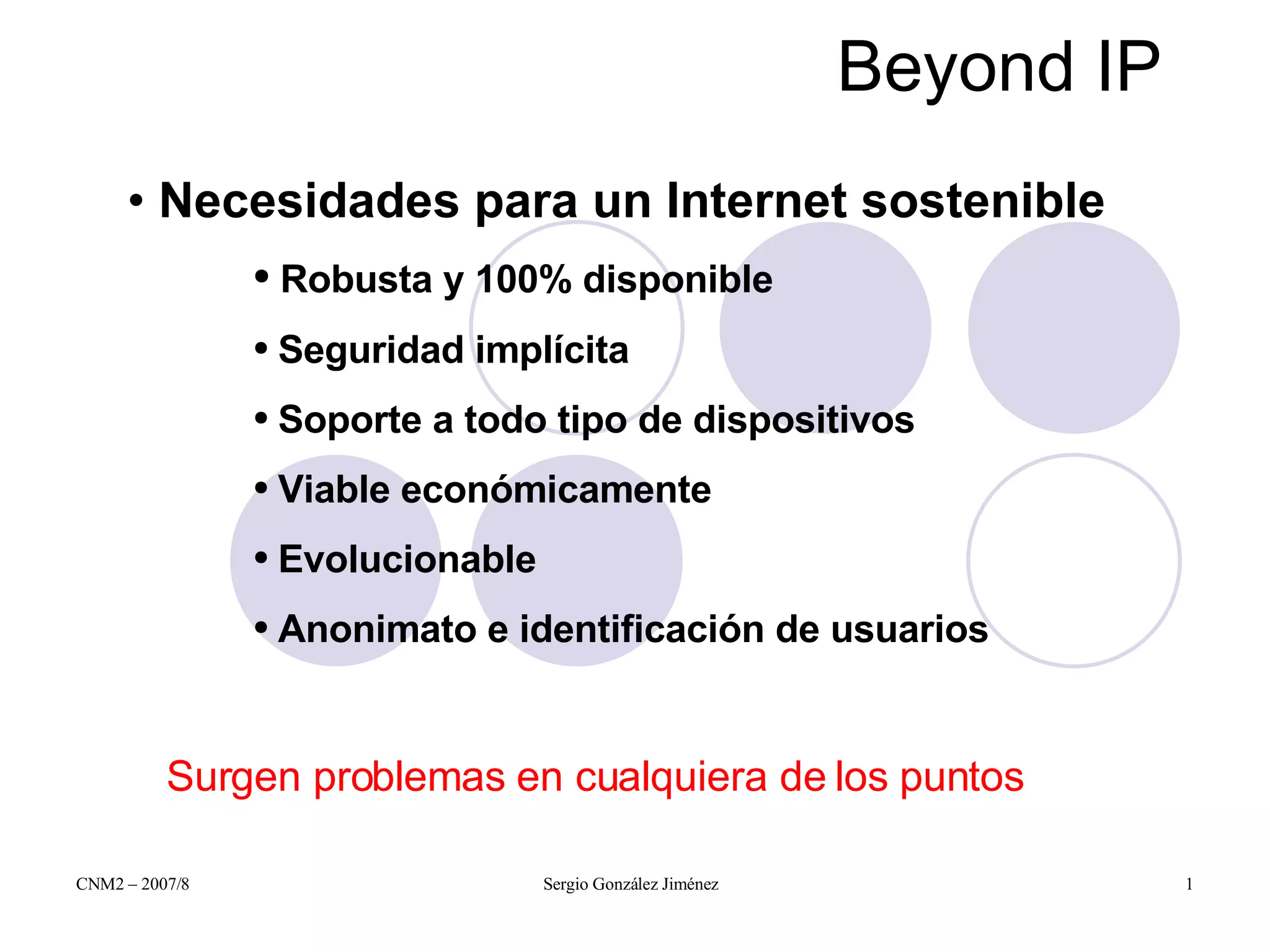 Beyond IP

• Necesidades para un Internet sostenible

• Robusta y 100% disponible

• Seguridad implícita

• Soporte a todo tipo de dispositivos

• Viable económicamente

• Evolucionable

• Anonimato e identificación de usuarios

Surgen problemas en cualquiera de los puntos

CNM2 – 2007/8

Sergio González Jiménez

1